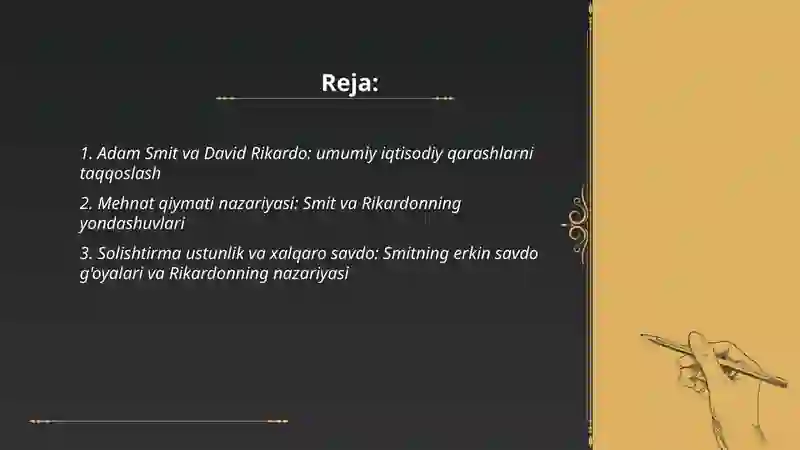 Reja:

1. Adam Smit va David Rikardo: umumiy iqtisodiy qarashlarni taqqoslash

2. Mehnat qiymati nazariyasi: Smit va Rikardonning yondashuvlari

3. Solishtirma ustunlik va xalqaro savdo: Smitning erkin savdo g'oyalari va Rikardonning nazariyasi